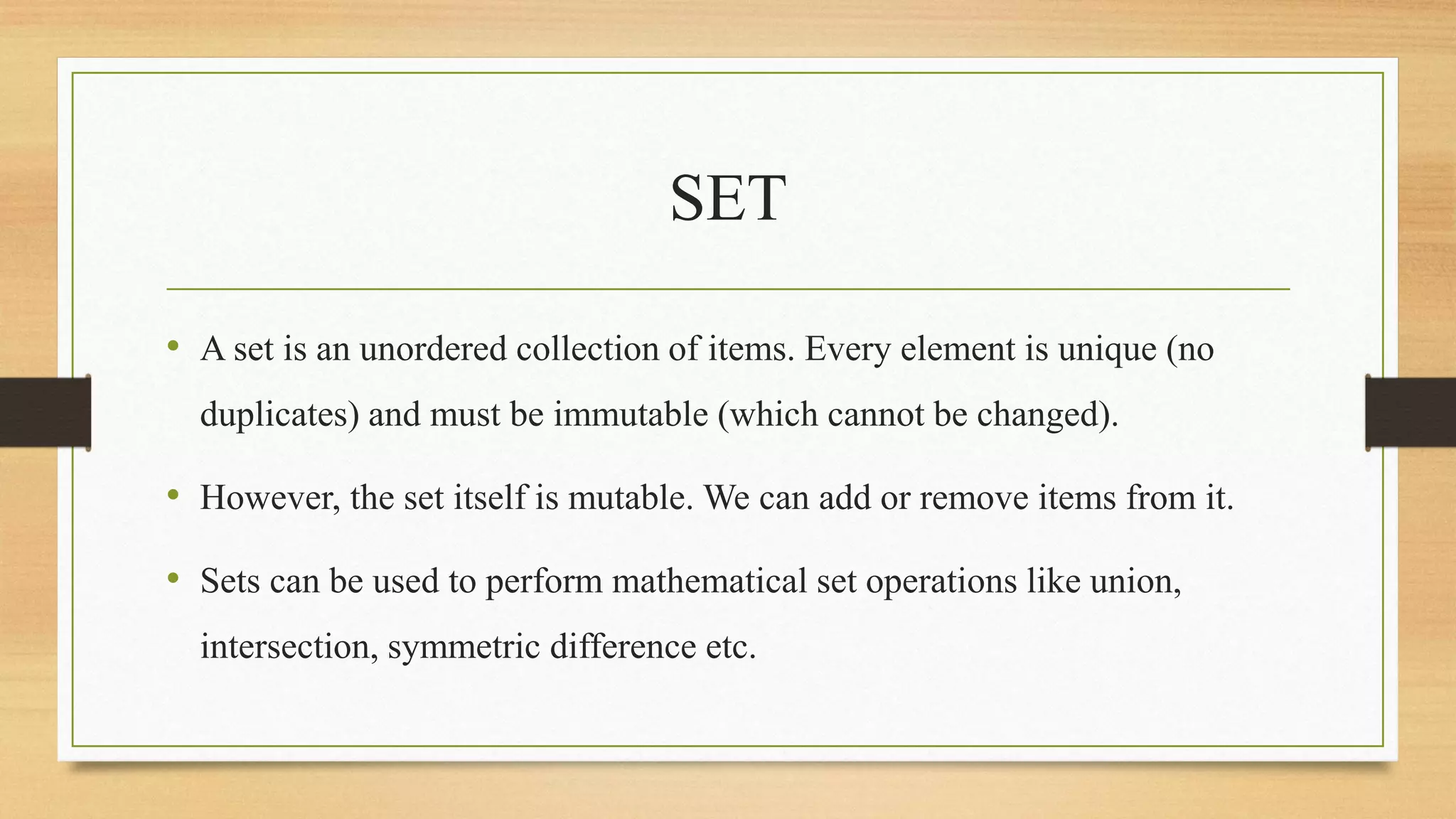 SET

• A set is an unordered collection of items. Every element is unique (no duplicates) and must be immutable (which cannot be changed).

• However, the set itself is mutable. We can add or remove items from it.

• Sets can be used to perform mathematical set operations like union, intersection, symmetric difference etc.